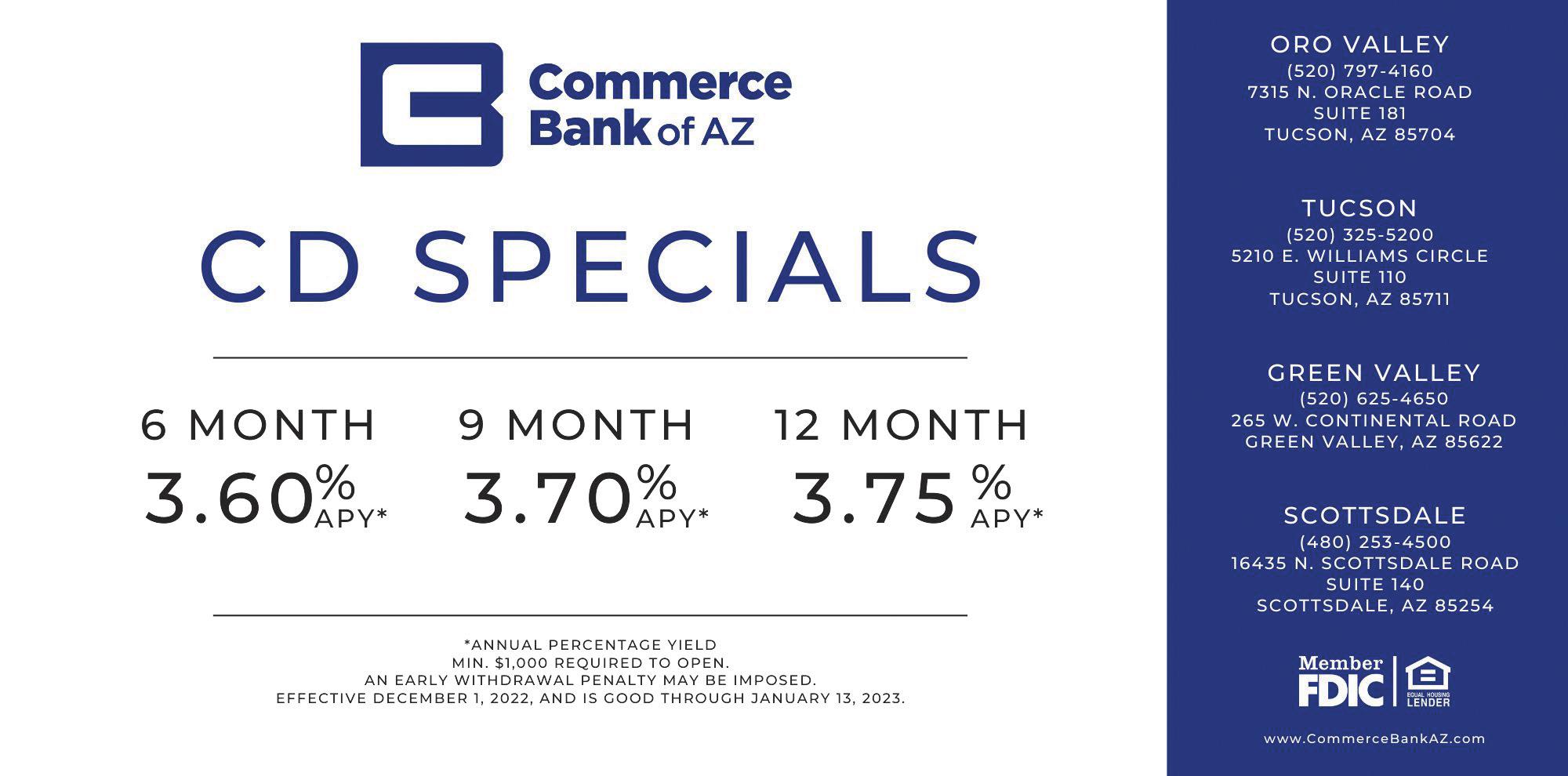 Commerce Bank of AZ

CD SPECIALS

6 MONTH
3.60% APY*

9 MONTH
3.70% APY*

12 MONTH
3.75% APY*

*ANNUAL PERCENTAGE YIELD
MIN. $1,000 REQUIRED TO OPEN.
AN EARLY WITHDRAWAL PENALTY MAY BE IMPOSED.
EFFECTIVE DECEMBER 1, 2022, AND IS GOOD THROUGH JANUARY 13, 2023.

ORO VALLEY
(520) 797-4160
7315 N. ORACLE ROAD
SUITE 181
TUCSON, AZ 85704

TUCSON
(520) 325-5200
5210 E. WILLIAMS CIRCLE
SUITE 110
TUCSON, AZ 85711

GREEN VALLEY
(520) 625-4650
265 W. CONTINENTAL ROAD
GREEN VALLEY, AZ 85622

SCOTTSDALE
(480) 253-4500
16435 N. SCOTTSDALE ROAD
SUITE 140
SCOTTSDALE, AZ 85254

Member FDIC
EQUAL HOUSING LENDER

www.CommerceBankAZ.com